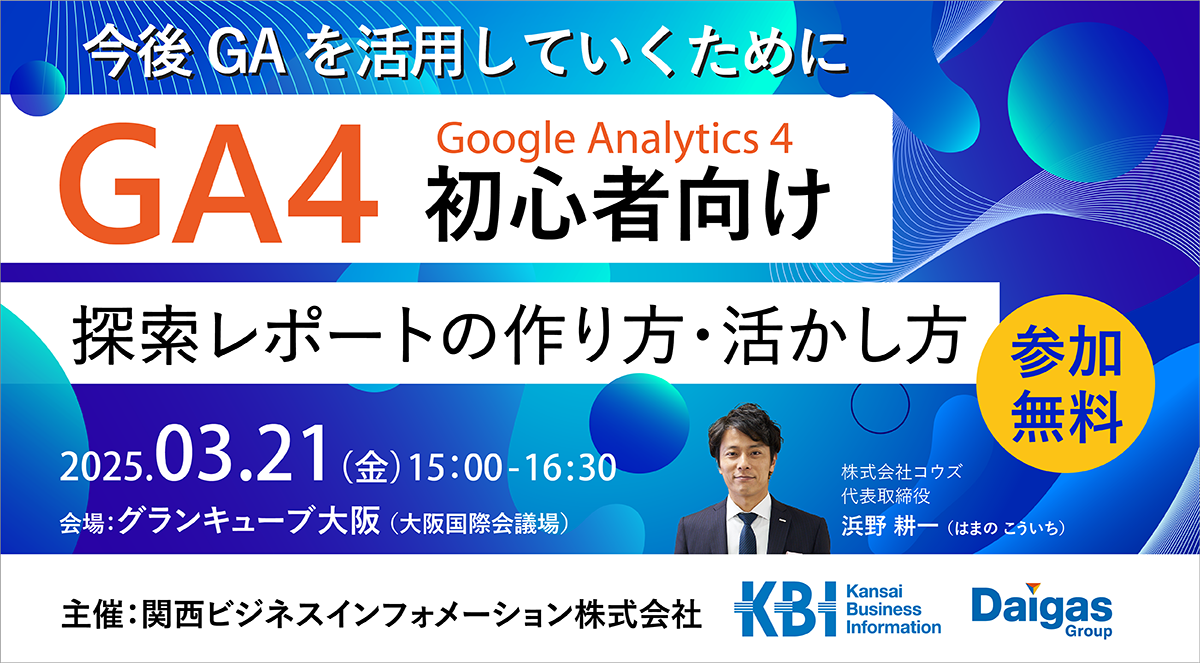 今後 GA を活用していくために

GA4 Google Analytics 4 初心者向け

探索レポートの作り方・活かし方

参加無料

2025.03.21（金）15:00-16:30

会場：グランキューブ大阪（大阪国際会議場）

株式会社コウズ
代表取締役
浜野 耕一（はまの こういち）

主催：関西ビジネスインフォメーション株式会社

KBI Kansai Business Information

Daigas Group